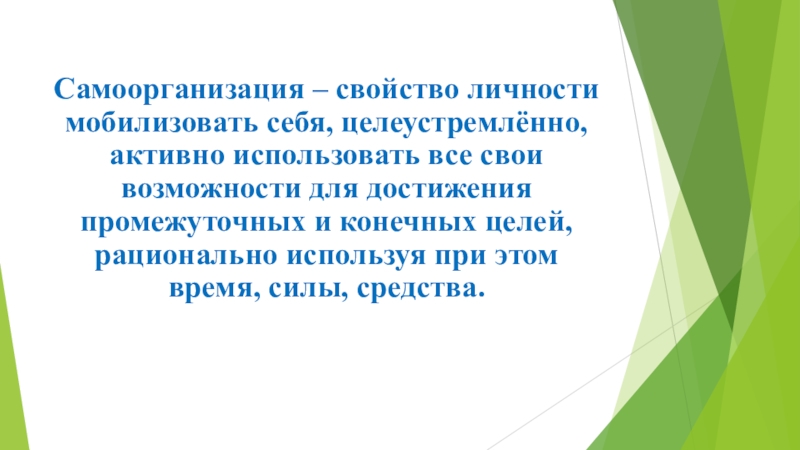 Самоорганизация – свойство личности мобилизовать себя, целеустремлённо, активно использовать все свои возможности для достижения промежуточных и конечных целей, рационально используя при этом время, силы, средства.